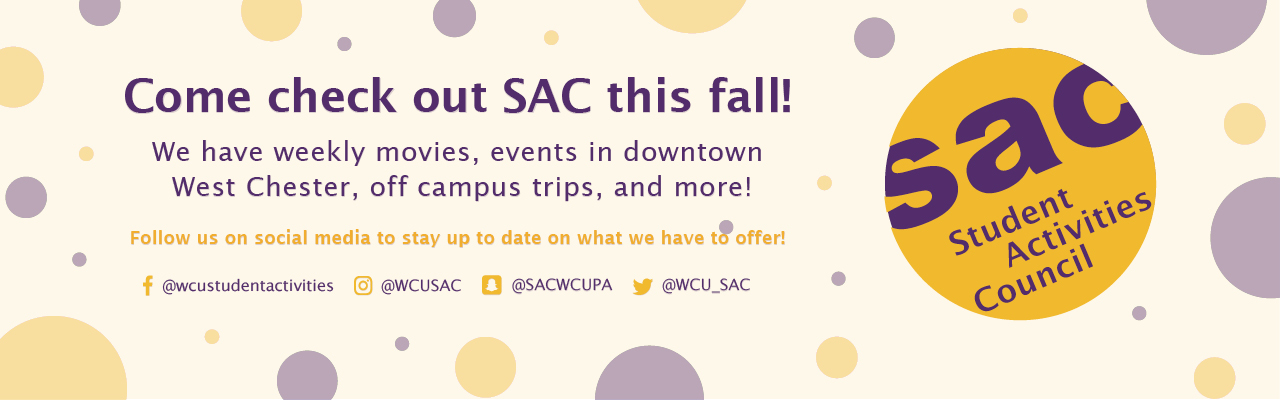 Come check out SAC this fall!

We have weekly movies, events in downtown West Chester, off campus trips, and more!

Follow us on social media to stay up to date on what we have to offer!

@wcustudentactivities @WCUSAC @SACWCUPA @WCU_SAC

sac
Student Activities Council